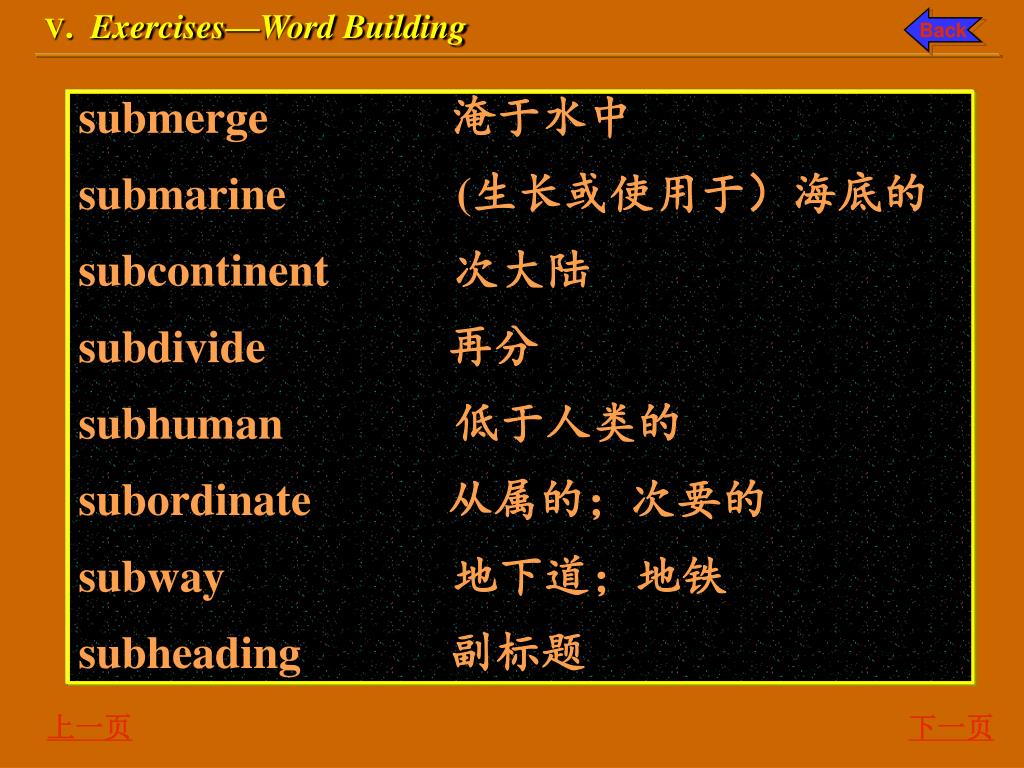 V. Exercises—Word Building

Back

| | |
|---|---|
| submerge | 淹于水中 |
| submarine | (生长或使用于）海底的 |
| subcontinent | 次大陆 |
| subdivide | 再分 |
| subhuman | 低于人类的 |
| subordinate | 从属的；次要的 |
| subway | 地下道；地铁 |
| subheading | 副标题 |

上一页

下一页